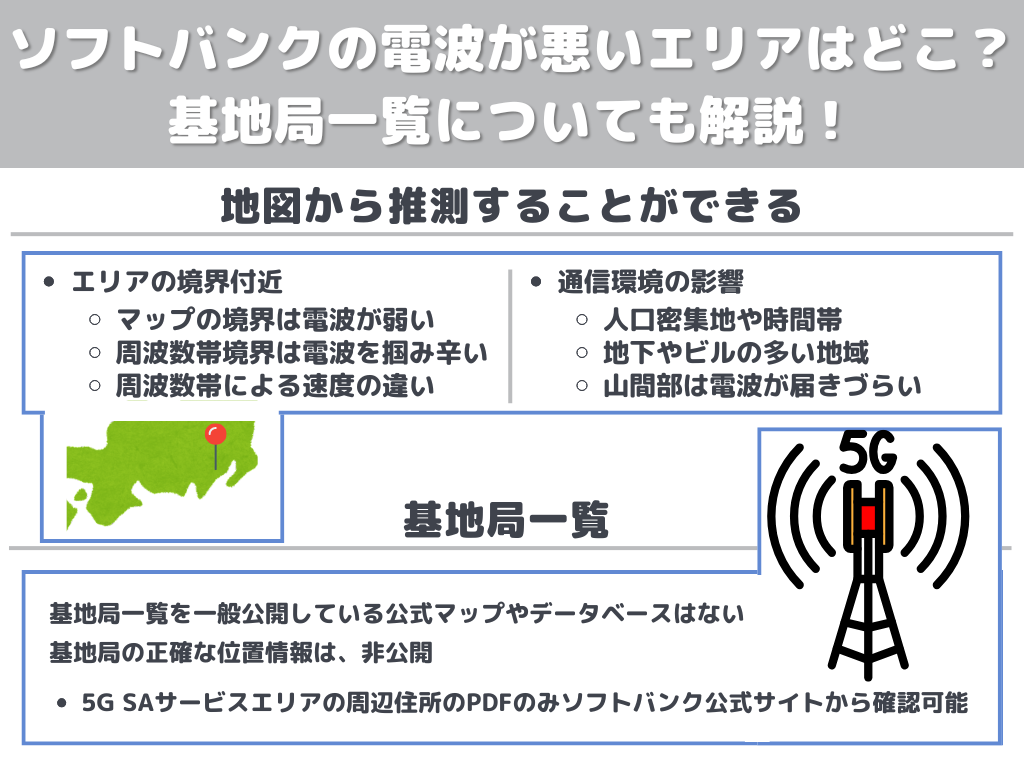 ソフトバンクの電波が悪いエリアはどこ？
基地局一覧についても解説！

地図から推測することができる

- エリアの境界付近
  - マップの境界は電波が弱い
  - 周波数帯境界は電波を掴み辛い
  - 周波数帯による速度の違い

- 通信環境の影響
  - 人口密集地や時間帯
  - 地下やビルの多い地域
  - 山間部は電波が届きづらい

5G

基地局一覧

基地局一覧を一般公開している公式マップやデータベースはない
基地局の正確な位置情報は、非公開

- 5G SAサービスエリアの周辺住所のPDFのみソフトバンク公式サイトから確認可能